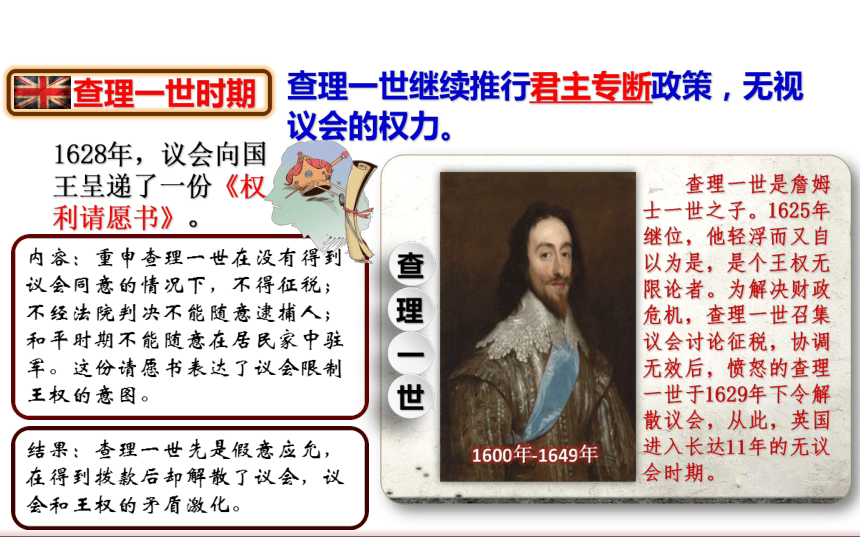 查理一世时期

查理一世继续推行君主专断政策，无视议会的权力。

1628年，议会向国王呈递了一份《权利请愿书》。

内容：重申查理一世在没有得到议会同意的情况下，不得征税；不经法院判决不能随意逮捕人；和平时期不能随意在居民家中驻军。这份请愿书表达了议会限制王权的意图。

结果：查理一世先是假意应允，在得到拨款后却解散了议会，议会和王权的矛盾激化。

查理一世

1600年-1649年

查理一世是詹姆士一世之子。1625年继位，他轻浮而又自以为是，是个王权无限论者。为解决财政危机，查理一世召集议会讨论征税，协调无效后，愤怒的查理一世于1629年下令解散议会，从此，英国进入长达11年的无议会时期。